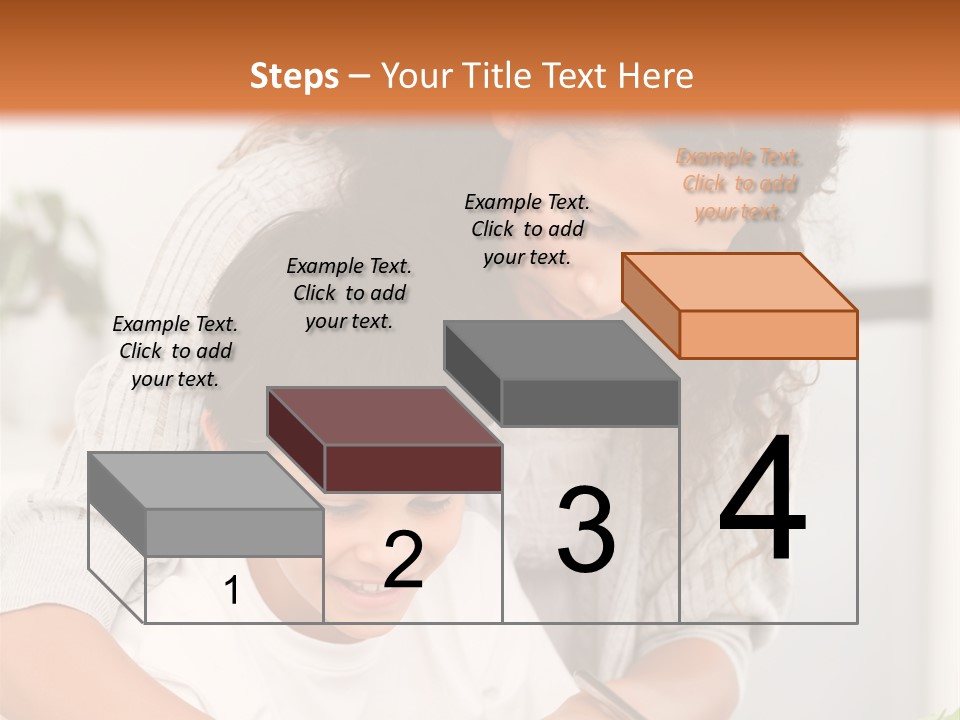 Steps – Your Title Text Here

Example Text. Click to add your text.

Example Text. Click to add your text.

Example Text. Click to add your text.

Example Text. Click to add your text.

1

2

3

4